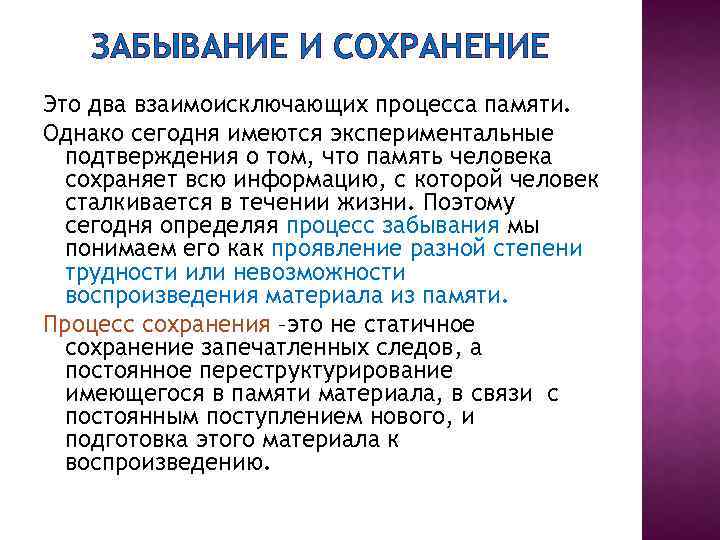 ЗАБЫВАНИЕ И СОХРАНЕНИЕ

Это два взаимоисключающих процесса памяти.

Однако сегодня имеются экспериментальные подтверждения о том, что память человека сохраняет всю информацию, с которой человек сталкивается в течении жизни. Поэтому сегодня определяя процесс забывания мы понимаем его как проявление разной степени трудности или невозможности воспроизведения материала из памяти.

Процесс сохранения –это не статичное сохранение запечатленных следов, а постоянное переструктурирование имеющегося в памяти материала, в связи с постоянным поступлением нового, и подготовка этого материала к воспроизведению.